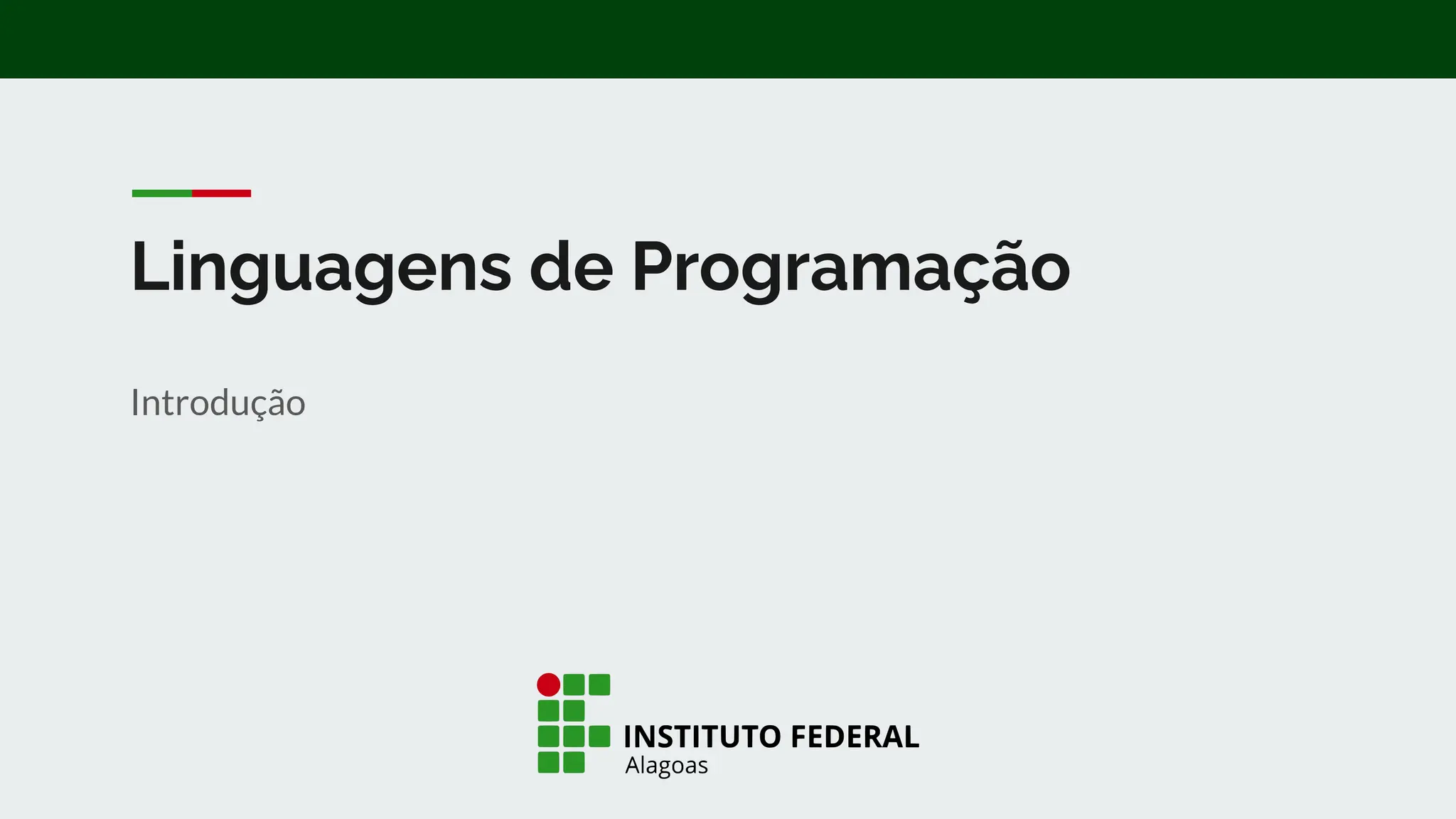 Linguagens de Programação

Introdução

INSTITUTO FEDERAL
Alagoas